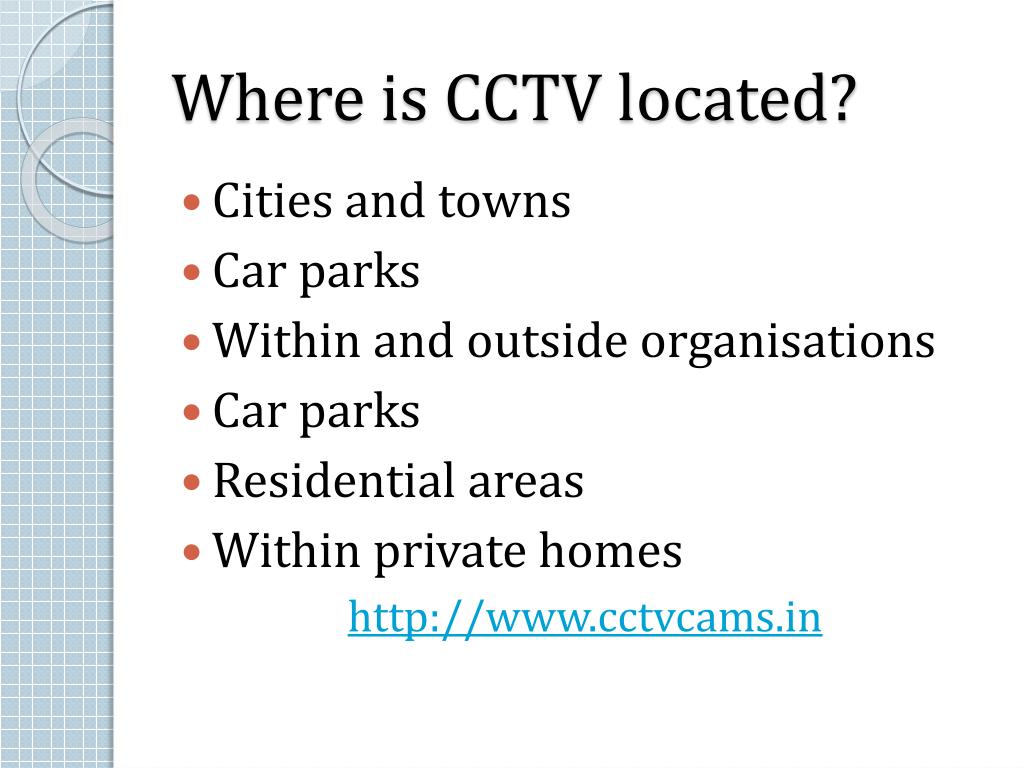 Where is CCTV located?

- Cities and towns
- Car parks
- Within and outside organisations
- Car parks
- Residential areas
- Within private homes

http://www.cctvcams.in